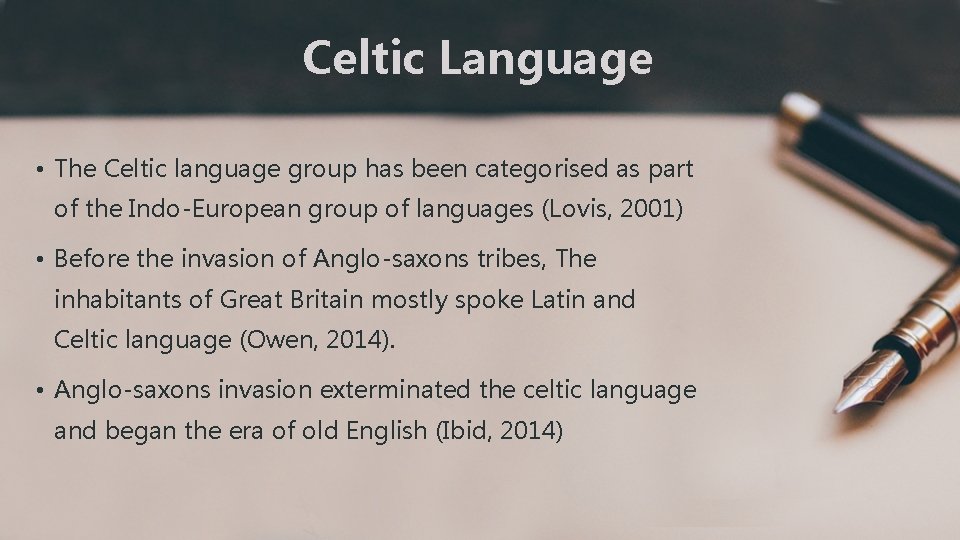 Celtic Language

• The Celtic language group has been categorised as part of the Indo-European group of languages (Lovis, 2001)

• Before the invasion of Anglo-saxons tribes, The inhabitants of Great Britain mostly spoke Latin and Celtic language (Owen, 2014).

• Anglo-saxons invasion exterminated the celtic language and began the era of old English (Ibid, 2014)